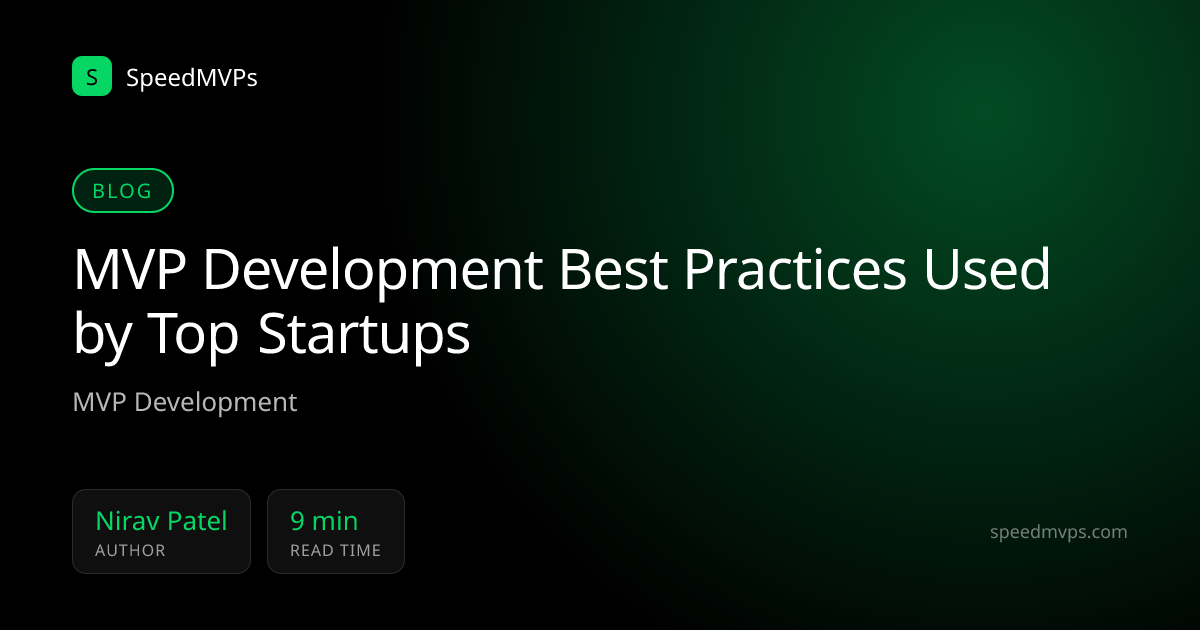 S SpeedMVPs

BLOG

MVP Development Best Practices Used by Top Startups

MVP Development

Nirav Patel
AUTHOR

9 min
READ TIME

speedmvps.com